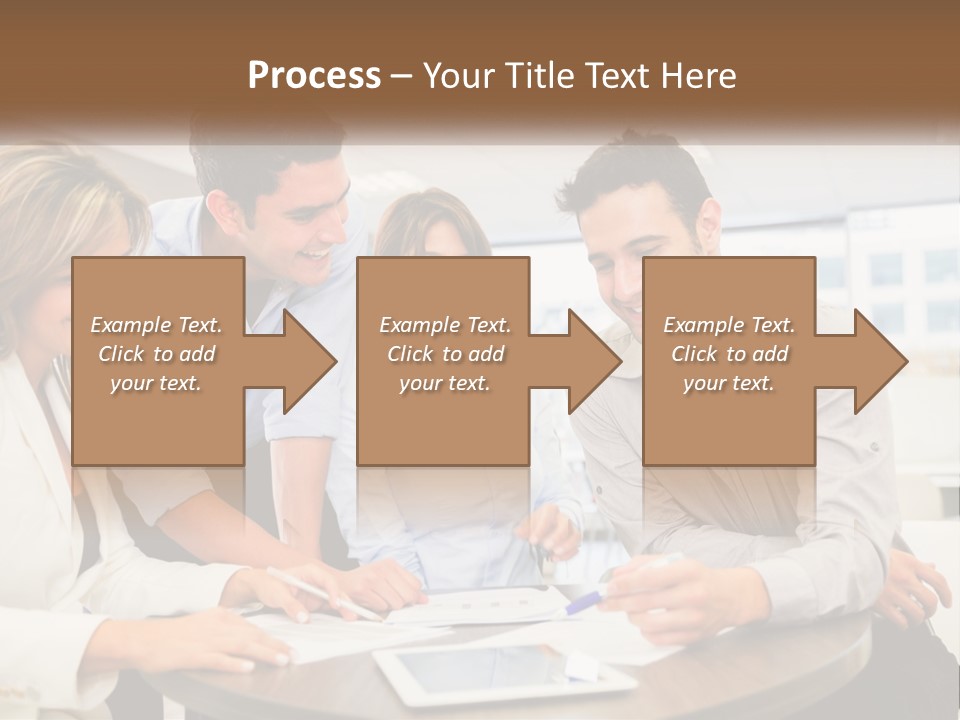 Process – Your Title Text Here

Example Text. Click to add your text.

Example Text. Click to add your text.

Example Text. Click to add your text.